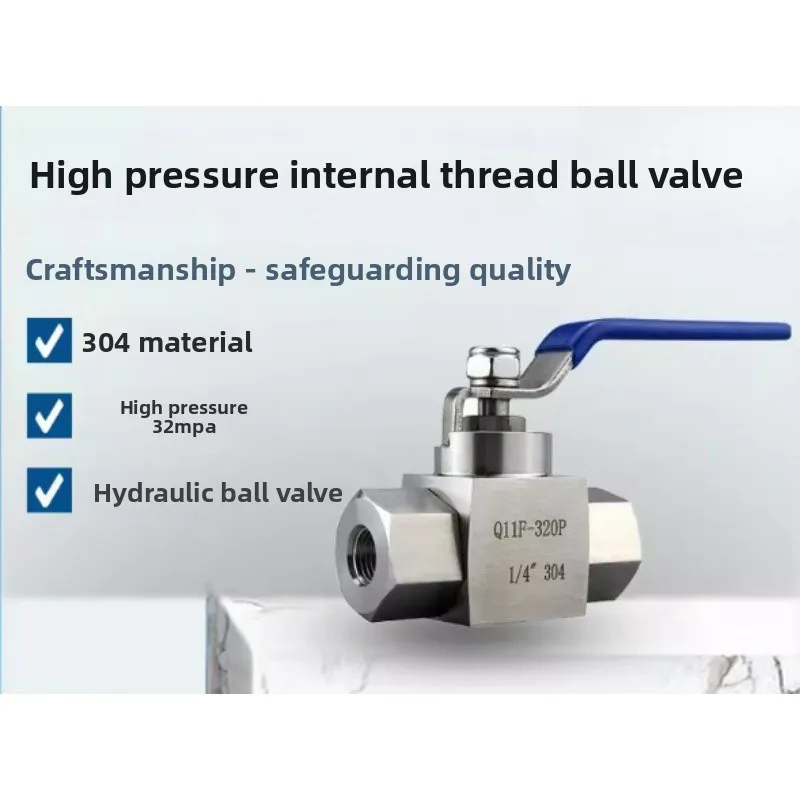 High pressure internal thread ball valve

Craftsmanship - safeguarding quality

☑ 304 material

☑ High pressure
32mpa

☑ Hydraulic ball valve

Q11F-320P
1/4" 304